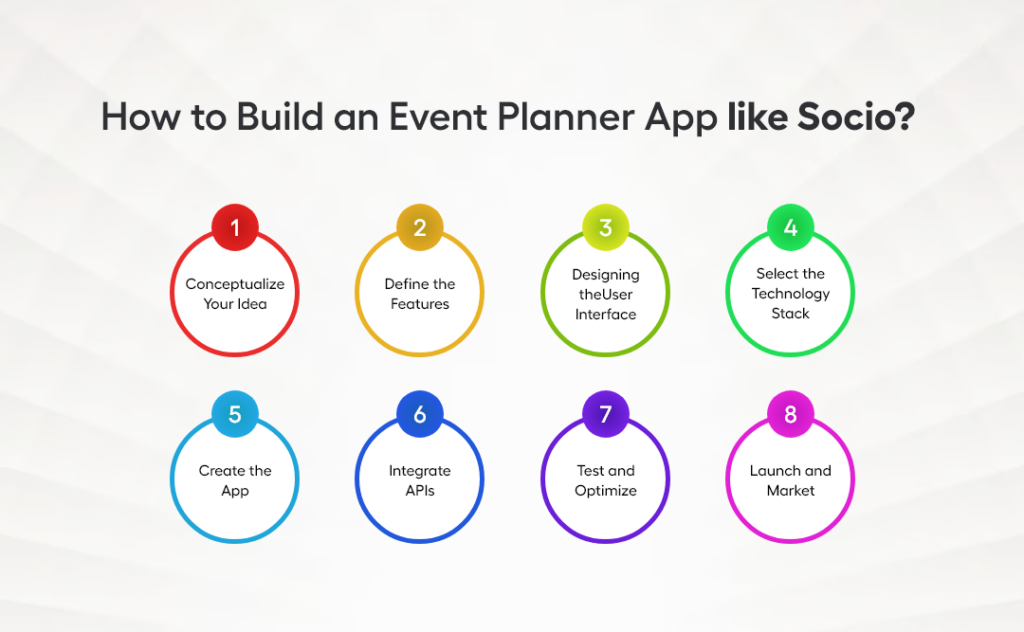 How to Build an Event Planner App like Socio?

1
Conceptualize Your Idea

2
Define the Features

3
Designing theUser Interface

4
Select the Technology Stack

5
Create the App

6
Integrate APIs

7
Test and Optimize

8
Launch and Market